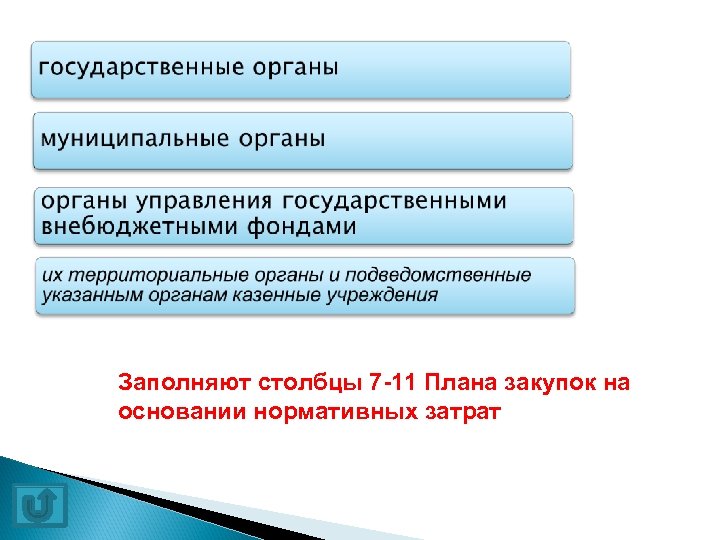 государственные органы

муниципальные органы

органы управления государственными внебюджетными фондами

их территориальные органы и подведомственные указанным органам казенные учреждения

Заполняют столбцы 7-11 Плана закупок на основании нормативных затрат